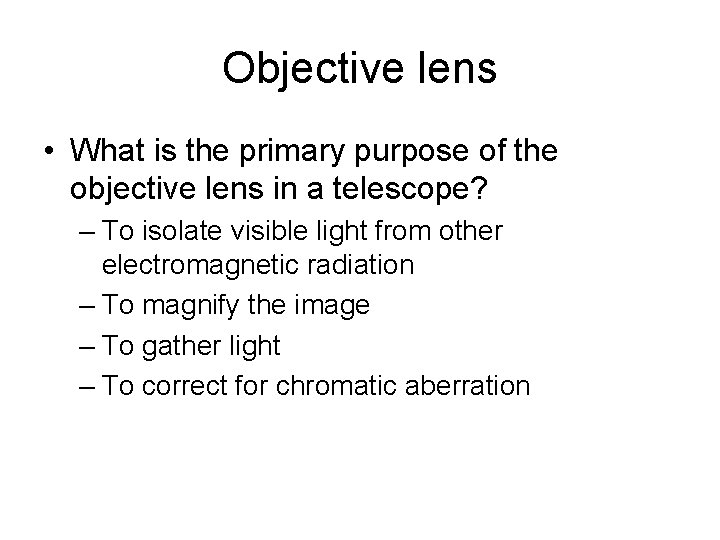 Objective lens

• What is the primary purpose of the objective lens in a telescope?
– To isolate visible light from other electromagnetic radiation
– To magnify the image
– To gather light
– To correct for chromatic aberration